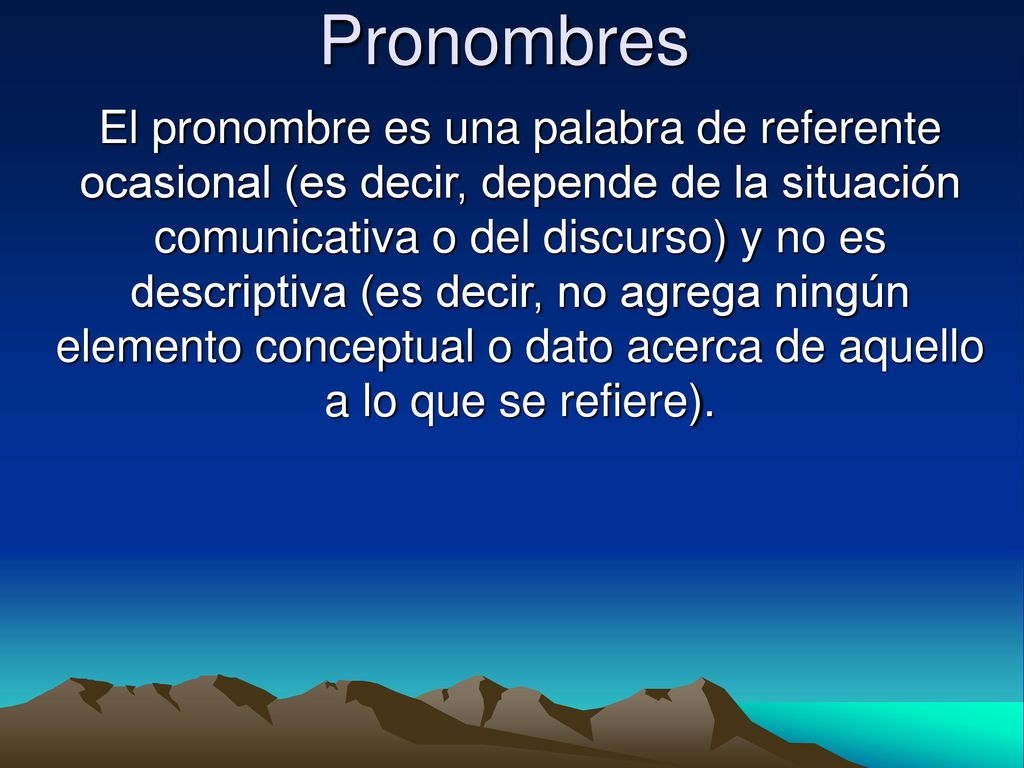 Pronombres

El pronombre es una palabra de referente ocasional (es decir, depende de la situación comunicativa o del discurso) y no es descriptiva (es decir, no agrega ningún elemento conceptual o dato acerca de aquello a lo que se refiere).